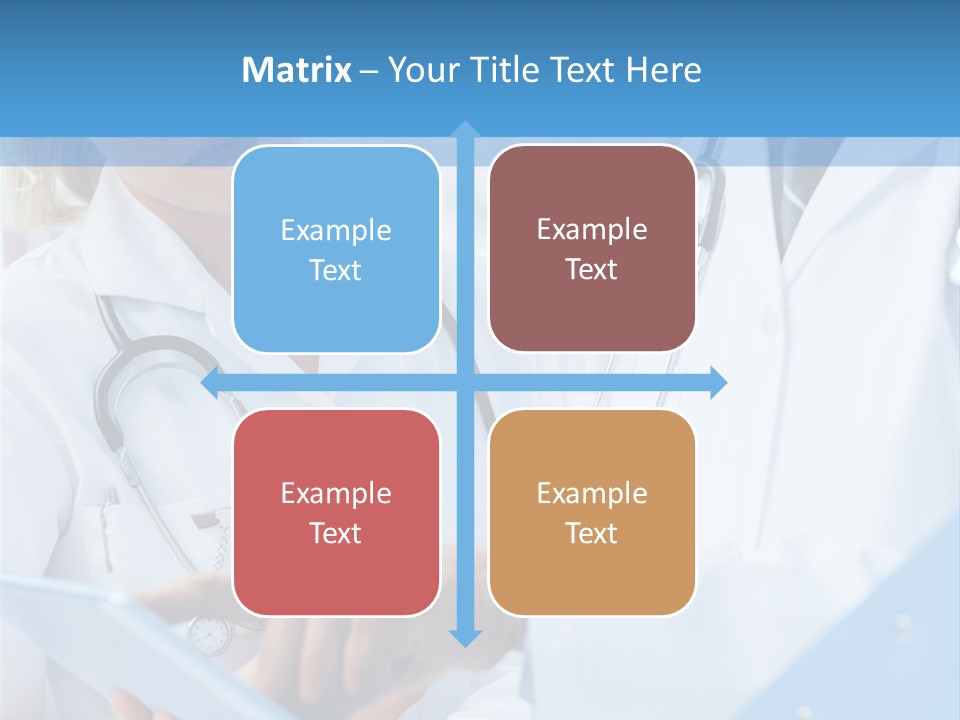 Matrix – Your Title Text Here

Example Text

Example Text

Example Text

Example Text